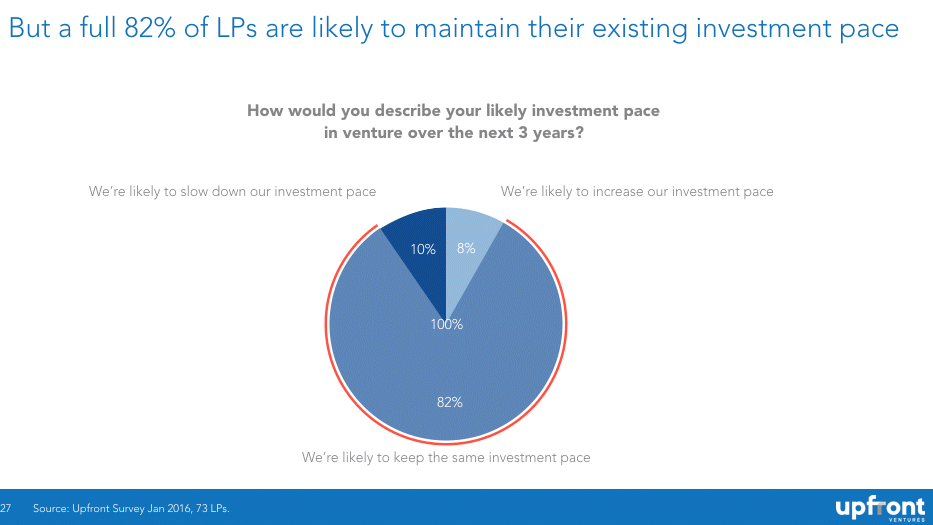 But a full 82% of LPs are likely to maintain their existing investment pace

How would you describe your likely investment pace in venture over the next 3 years?

We're likely to slow down our investment pace

We're likely to increase our investment pace

10%

8%

100%

82%

We're likely to keep the same investment pace

27 Source: Upfront Survey Jan 2016, 73 LPs.

upfront VENTURES